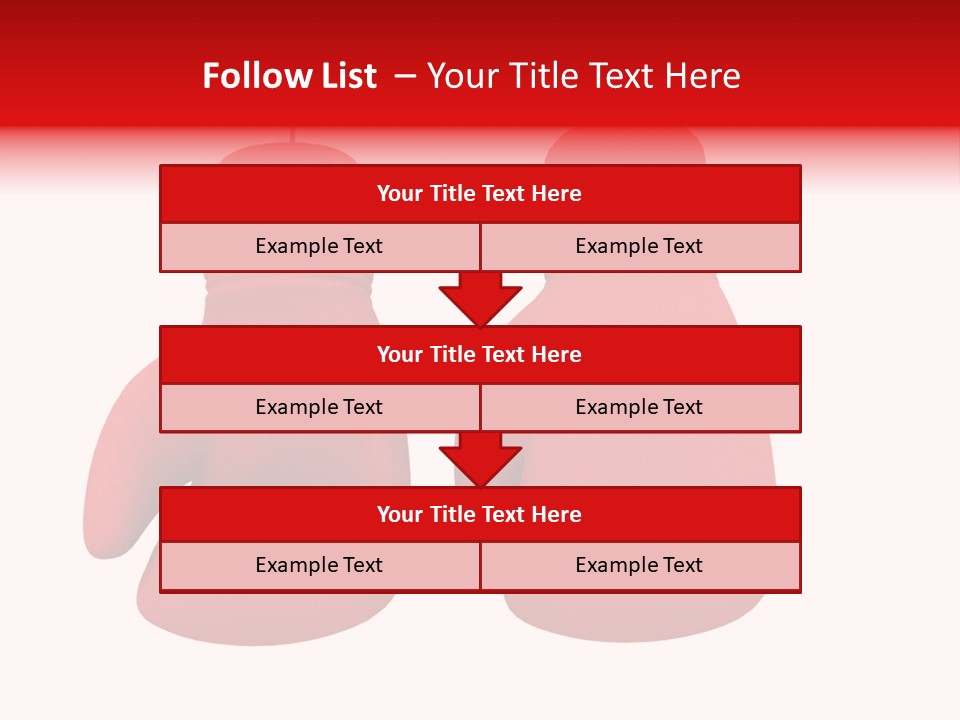 Follow List – Your Title Text Here

Your Title Text Here

Example Text

Example Text

Your Title Text Here

Example Text

Example Text

Your Title Text Here

Example Text

Example Text